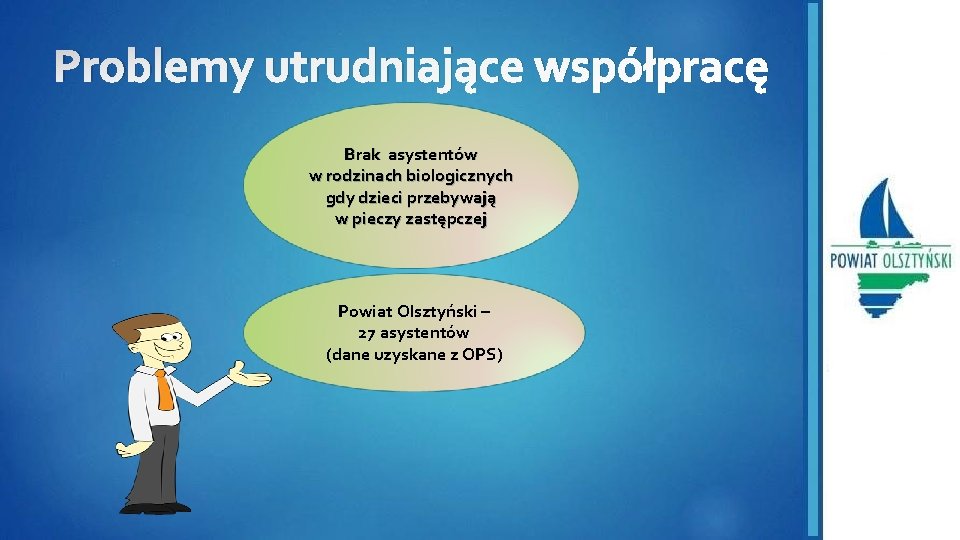 Problemy utrudniające współpracę

Brak asystentów w rodzinach biologicznych gdy dzieci przebywają w pieczy zastępczej

Powiat Olsztyński – 27 asystentów (dane uzyskane z OPS)

POWIAT OLSZTYŃSKI